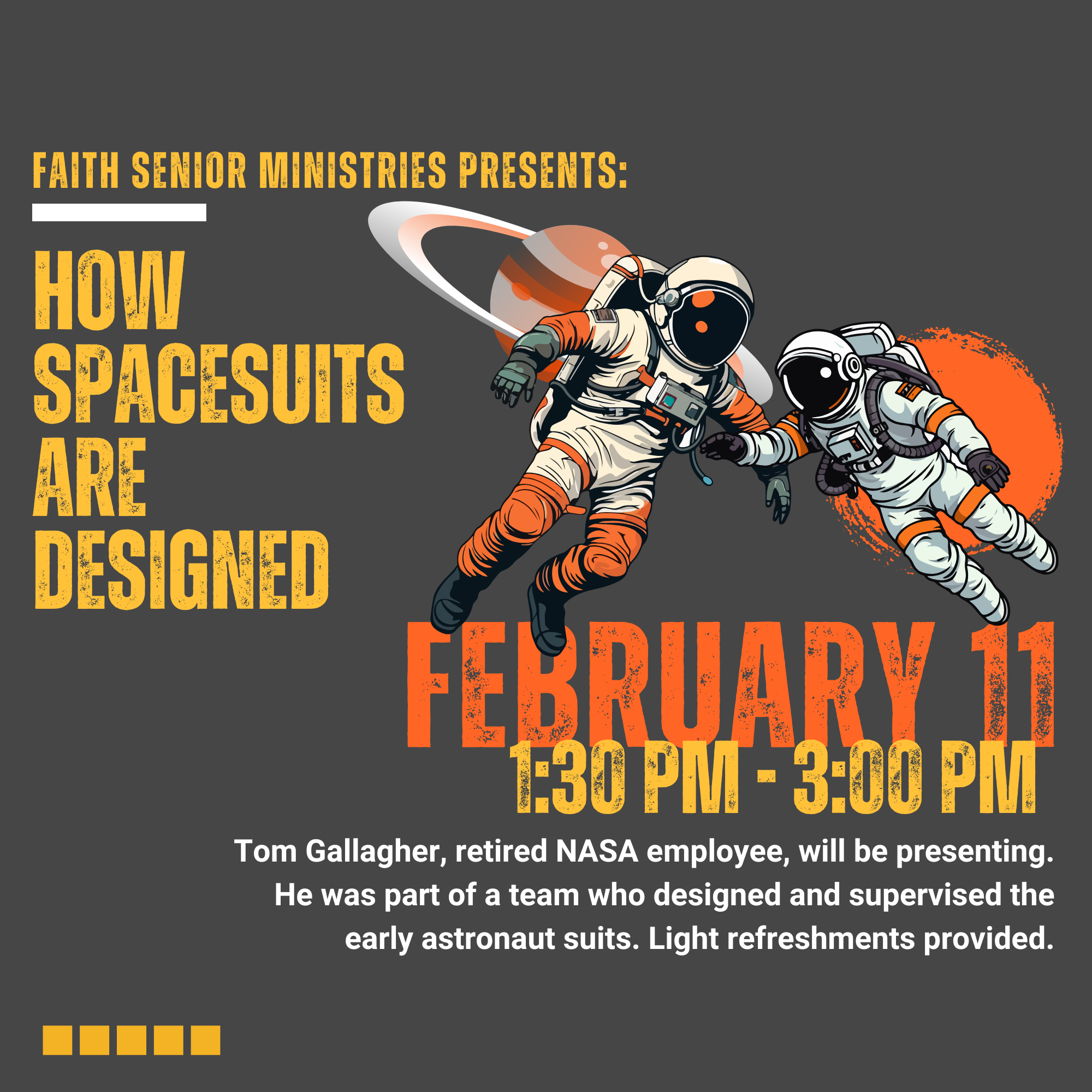 FAITH SENIOR MINISTRIES PRESENTS:

HOW SPACESUITS ARE DESIGNED

FEBRUARY 11

1:30 PM - 3:00 PM

Tom Gallagher, retired NASA employee, will be presenting. He was part of a team who designed and supervised the early astronaut suits. Light refreshments provided.